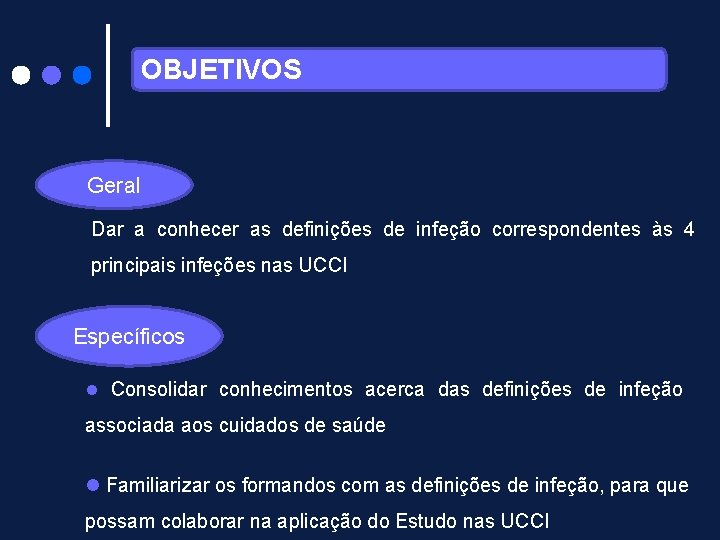 OBJETIVOS

Geral

Dar a conhecer as definições de infeção correspondentes às 4 principais infeções nas UCCI

Específicos

● Consolidar conhecimentos acerca das definições de infeção associada aos cuidados de saúde

● Familiarizar os formandos com as definições de infeção, para que possam colaborar na aplicação do Estudo nas UCCI